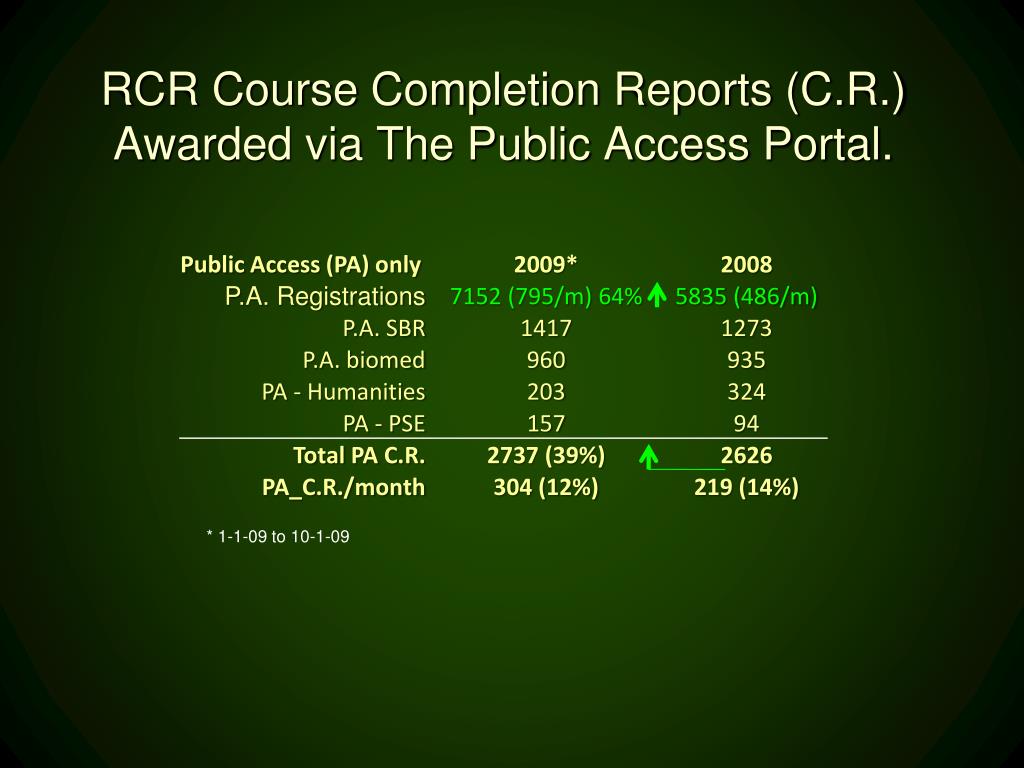 RCR Course Completion Reports (C.R.) Awarded via The Public Access Portal.

| Public Access (PA) only | 2009* | 2008 |
|---|---|---|
| P.A. Registrations | 7152 (795/m) 64% | 5835 (486/m) |
| P.A. SBR | 1417 | 1273 |
| P.A. biomed | 960 | 935 |
| PA - Humanities | 203 | 324 |
| PA - PSE | 157 | 94 |
| Total PA C.R. | 2737 (39%) | 2626 |
| PA_C.R./month | 304 (12%) | 219 (14%) |

* 1-1-09 to 10-1-09